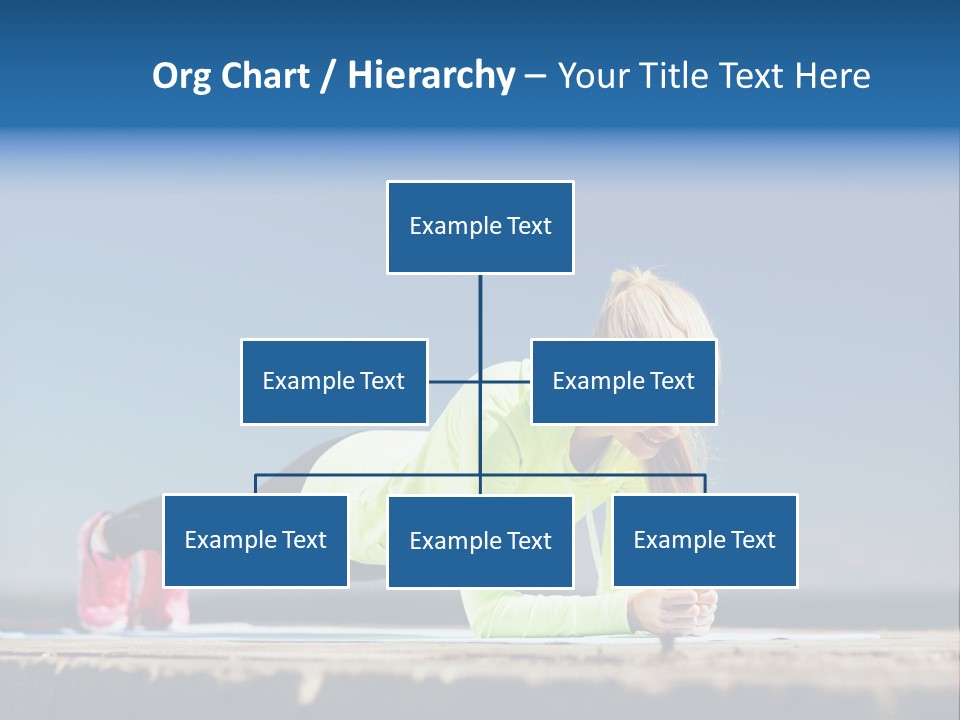 Org Chart / Hierarchy – Your Title Text Here

Example Text

Example Text

Example Text

Example Text

Example Text

Example Text